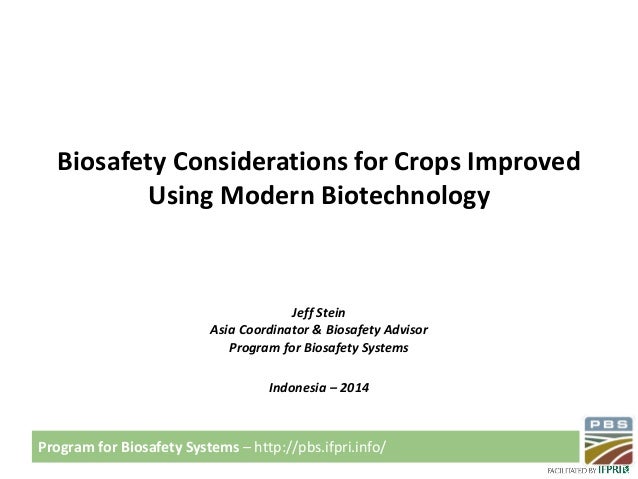 Biosafety Considerations for Crops Improved Using Modern Biotechnology

Jeff Stein
Asia Coordinator & Biosafety Advisor
Program for Biosafety Systems

Indonesia – 2014

Program for Biosafety Systems – http://pbs.ifpri.info/

PBS

FACILITATED BY IFPRI